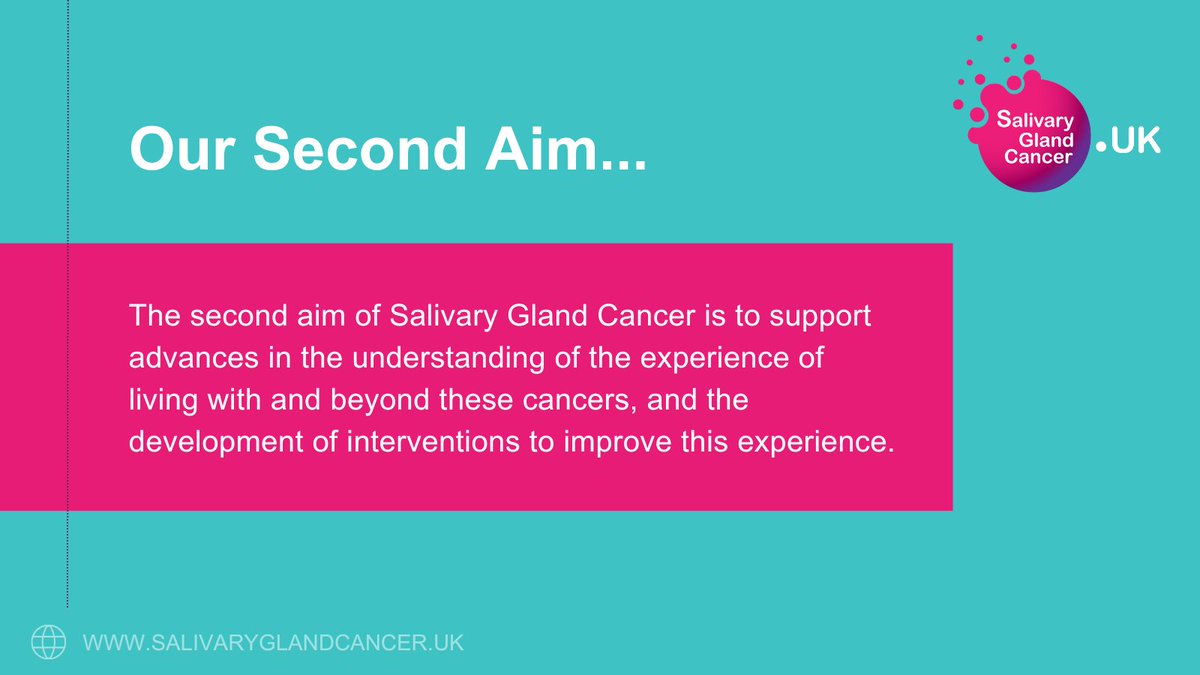 Our Second Aim...

Salivary Gland Cancer .UK

The second aim of Salivary Gland Cancer is to support advances in the understanding of the experience of living with and beyond these cancers, and the development of interventions to improve this experience.

WWW.SALIVARYGLANDCANCER.UK